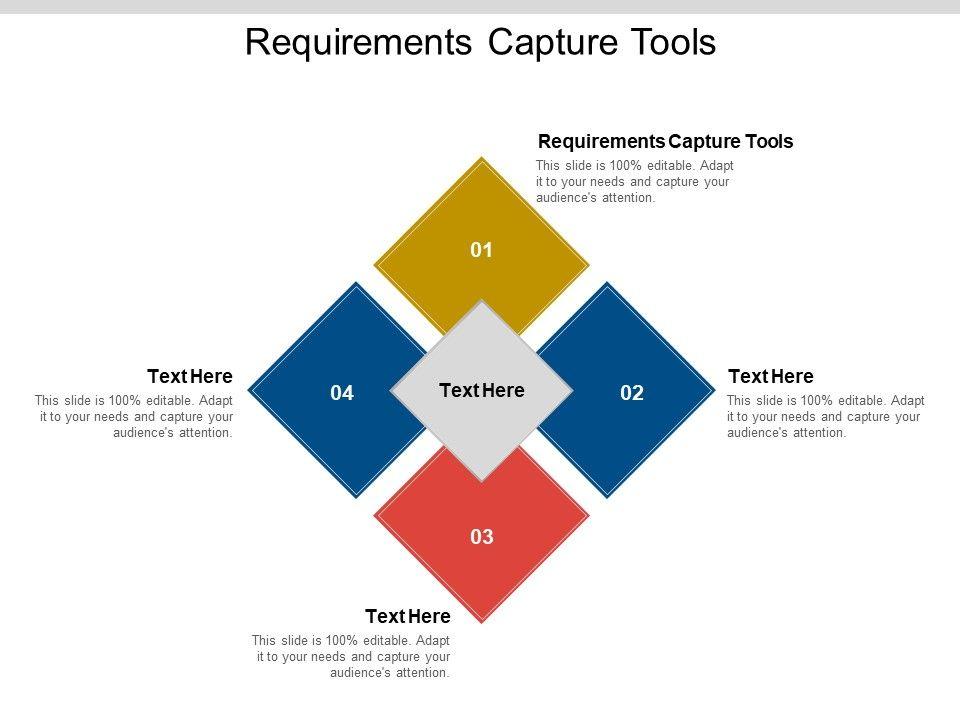 Requirements Capture Tools

Requirements Capture Tools
This slide is 100% editable. Adapt it to your needs and capture your audience's attention.

01

Text Here
This slide is 100% editable. Adapt it to your needs and capture your audience's attention.

04

Text Here

02

Text Here
This slide is 100% editable. Adapt it to your needs and capture your audience's attention.

03

Text Here
This slide is 100% editable. Adapt it to your needs and capture your audience's attention.